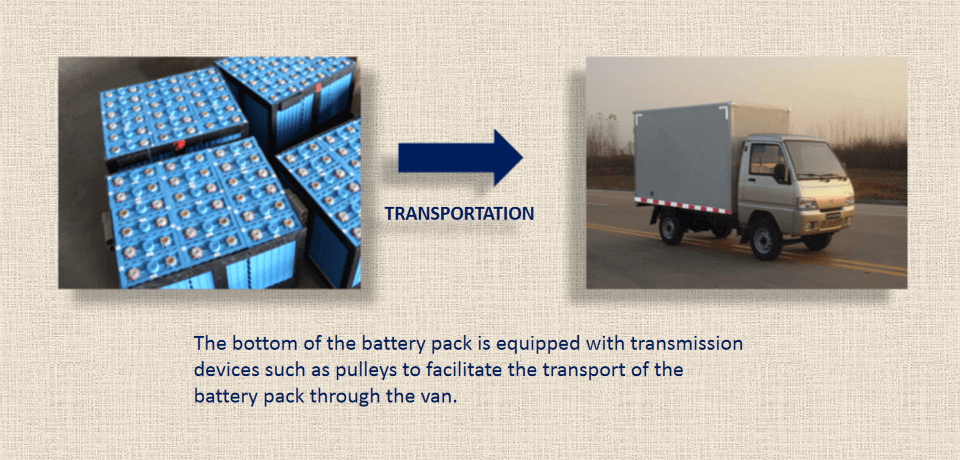 TRANSPORTATION

The bottom of the battery pack is equipped with transmission devices such as pulleys to facilitate the transport of the battery pack through the van.